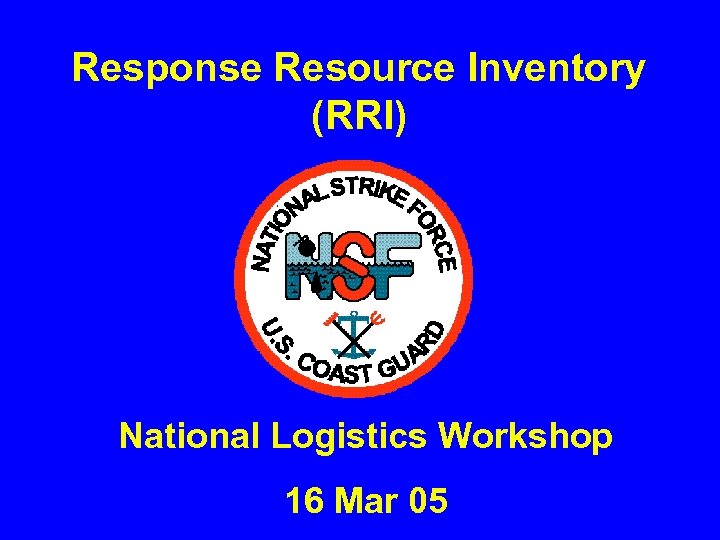 Response Resource Inventory (RRI)

NATIONAL STRIKE FORCE

NSF

U.S. COAST GUARD

National Logistics Workshop

16 Mar 05